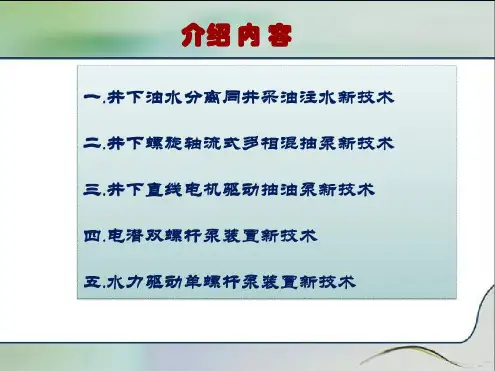 介绍内容

一.井下油水分离同井采油注水新技术

二.井下螺旋轴流式多相混抽泵新技术

三.井下直线电机驱动抽油泵新技术

四.电潜双螺杆泵装置新技术

五.水力驱动单螺杆泵装置新技术